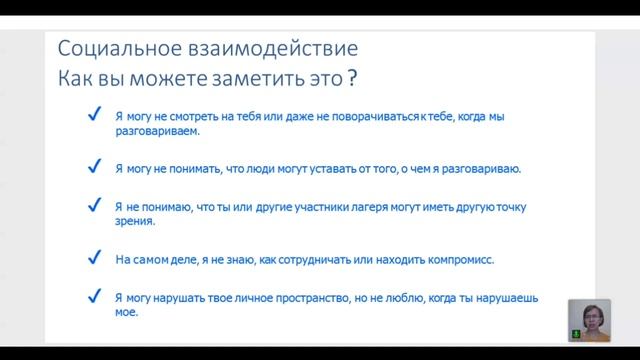 Социальное взаимодействие
Как вы можете заметить это ?

✓ Я могу не смотреть на тебя или даже не поворачиваться к тебе, когда мы разговариваем.

✓ Я могу не понимать, что люди могут уставать от того, о чем я разговариваю.

✓ Я не понимаю, что ты или другие участники лагеря могут иметь другую точку зрения.

✓ На самом деле, я не знаю, как сотрудничать или находить компромисс.

✓ Я могу нарушать твое личное пространство, но не люблю, когда ты нарушаешь мое.